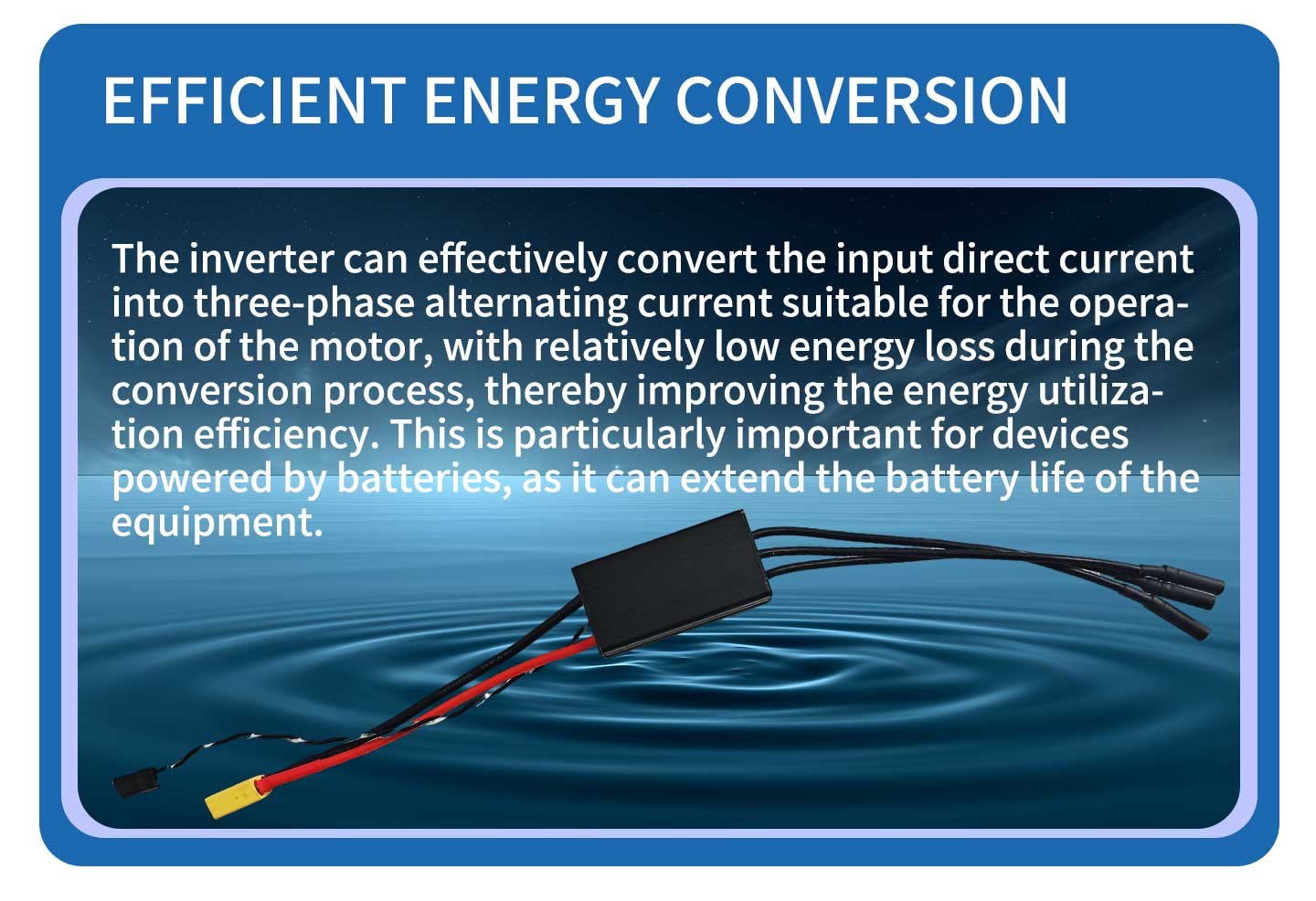 EFFICIENT ENERGY CONVERSION

The inverter can effectively convert the input direct current into three-phase alternating current suitable for the operation of the motor, with relatively low energy loss during the conversion process, thereby improving the energy utilization efficiency. This is particularly important for devices powered by batteries, as it can extend the battery life of the equipment.